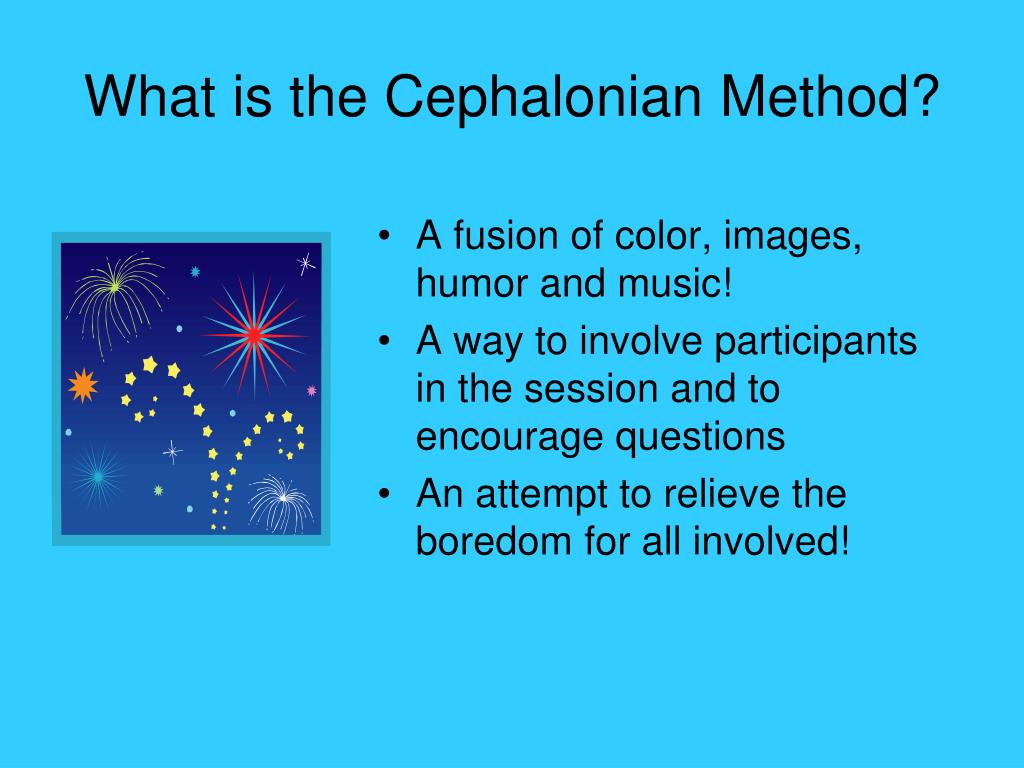 What is the Cephalonian Method?

• A fusion of color, images, humor and music!
• A way to involve participants in the session and to encourage questions
• An attempt to relieve the boredom for all involved!